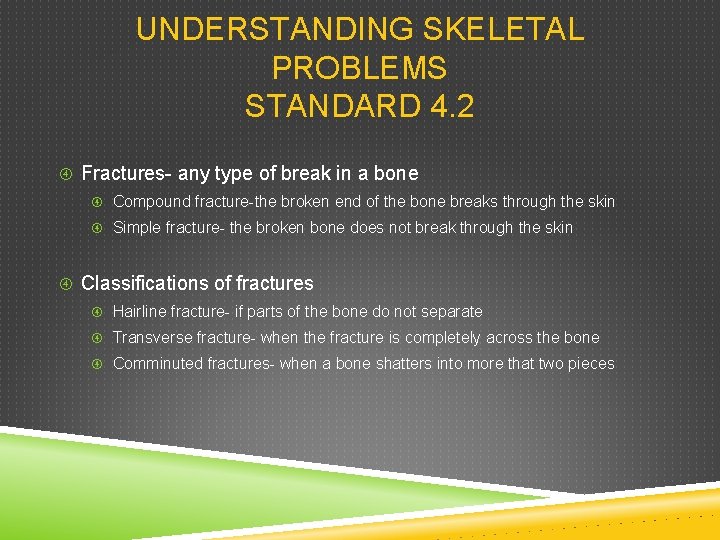 UNDERSTANDING SKELETAL PROBLEMS
STANDARD 4.2

Fractures- any type of break in a bone

Compound fracture-the broken end of the bone breaks through the skin

Simple fracture- the broken bone does not break through the skin

Classifications of fractures

Hairline fracture- if parts of the bone do not separate

Transverse fracture- when the fracture is completely across the bone

Comminuted fractures- when a bone shatters into more that two pieces